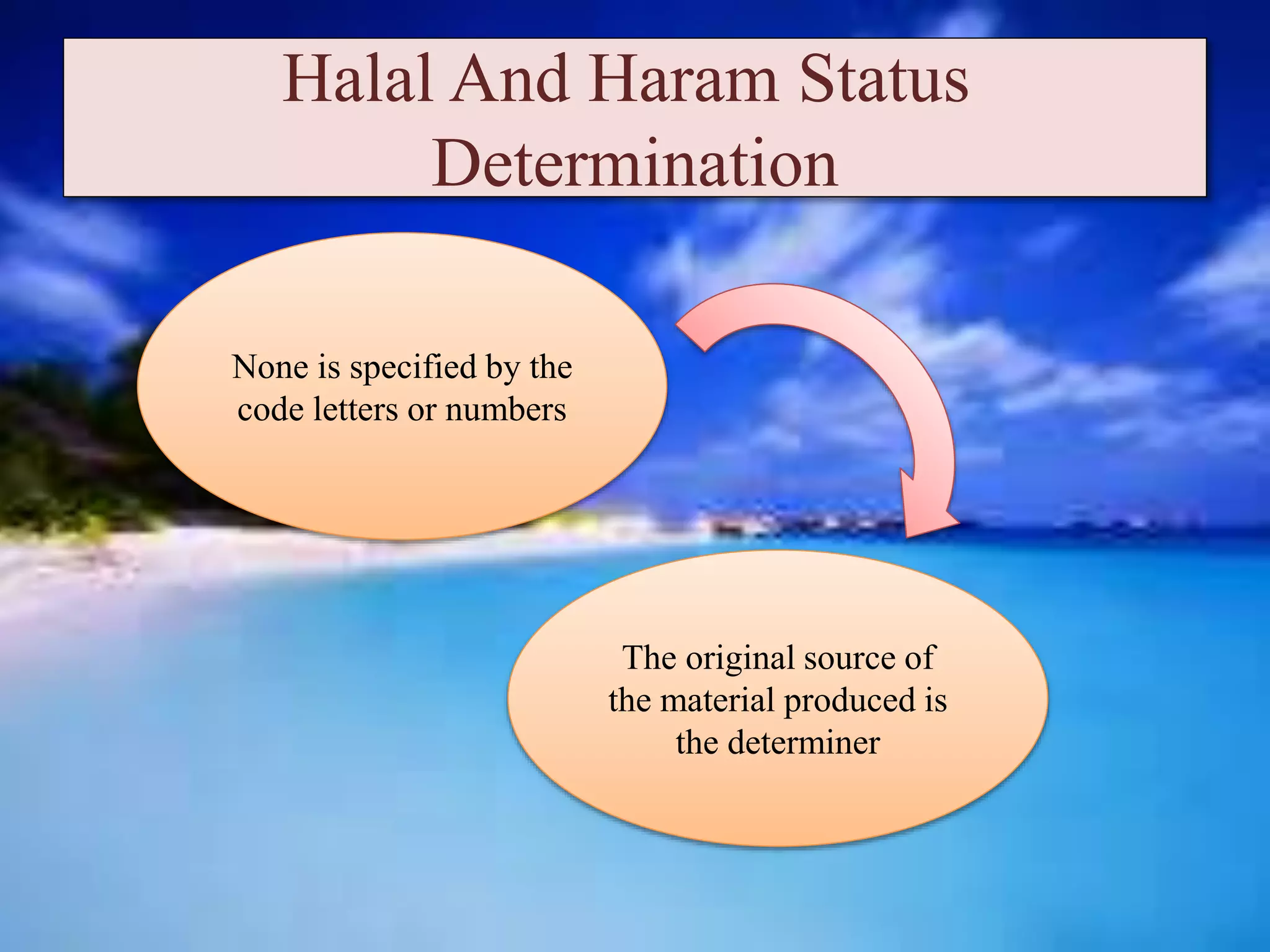 Halal And Haram Status Determination

None is specified by the code letters or numbers

The original source of the material produced is the determiner